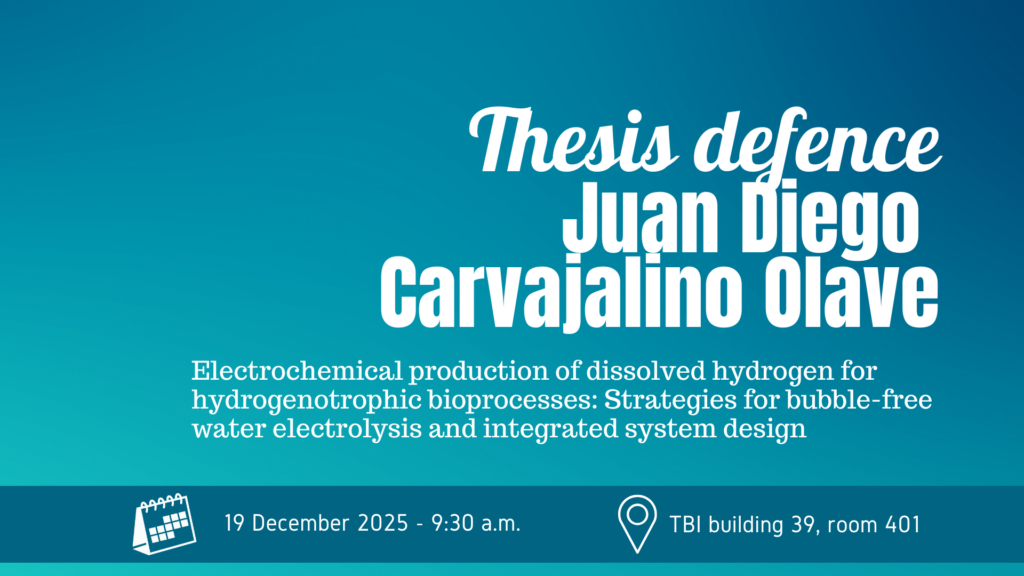 Thesis defence
Juan Diego
Carvajalino Olave

Electrochemical production of dissolved hydrogen for hydrogenotrophic bioprocesses: Strategies for bubble-free water electrolysis and integrated system design

19 December 2025 - 9:30 a.m.

TBI building 39, room 401